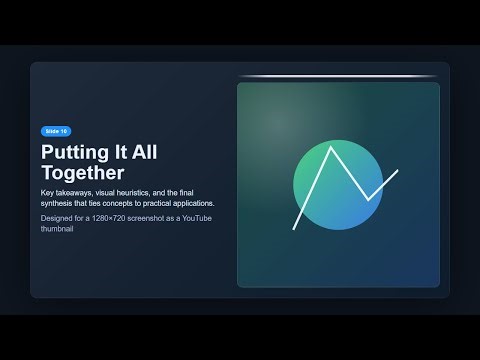 Slide 10

Putting It All Together

Key takeaways, visual heuristics, and the final synthesis that ties concepts to practical applications.

Designed for a 1280×720 screenshot as a YouTube thumbnail